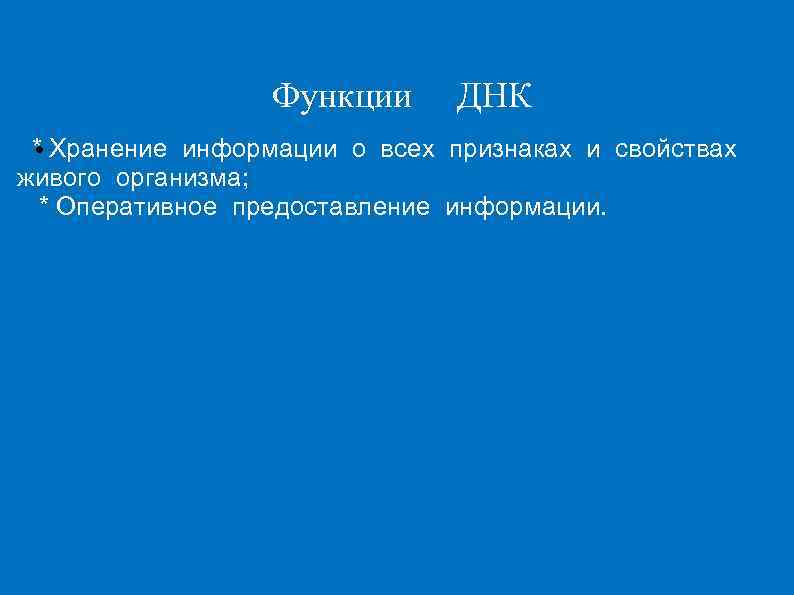 Функции ДНК

* Хранение информации о всех признаках и свойствах живого организма;

* Оперативное предоставление информации.